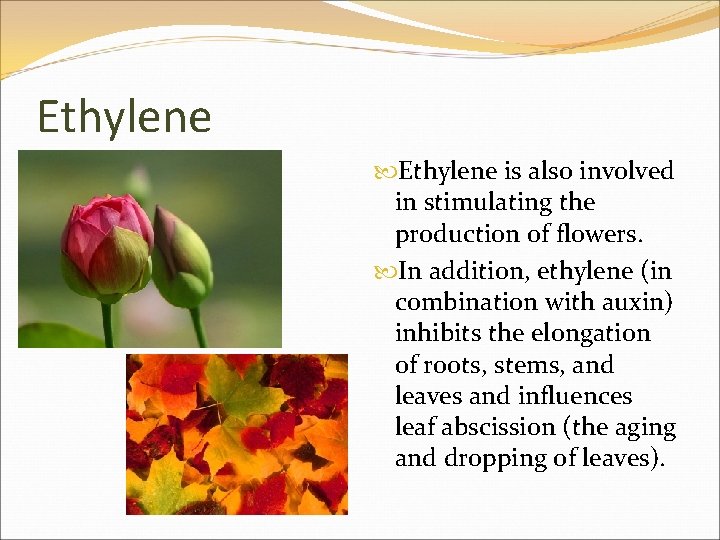 Ethylene

Ethylene is also involved in stimulating the production of flowers.

In addition, ethylene (in combination with auxin) inhibits the elongation of roots, stems, and leaves and influences leaf abscission (the aging and dropping of leaves).